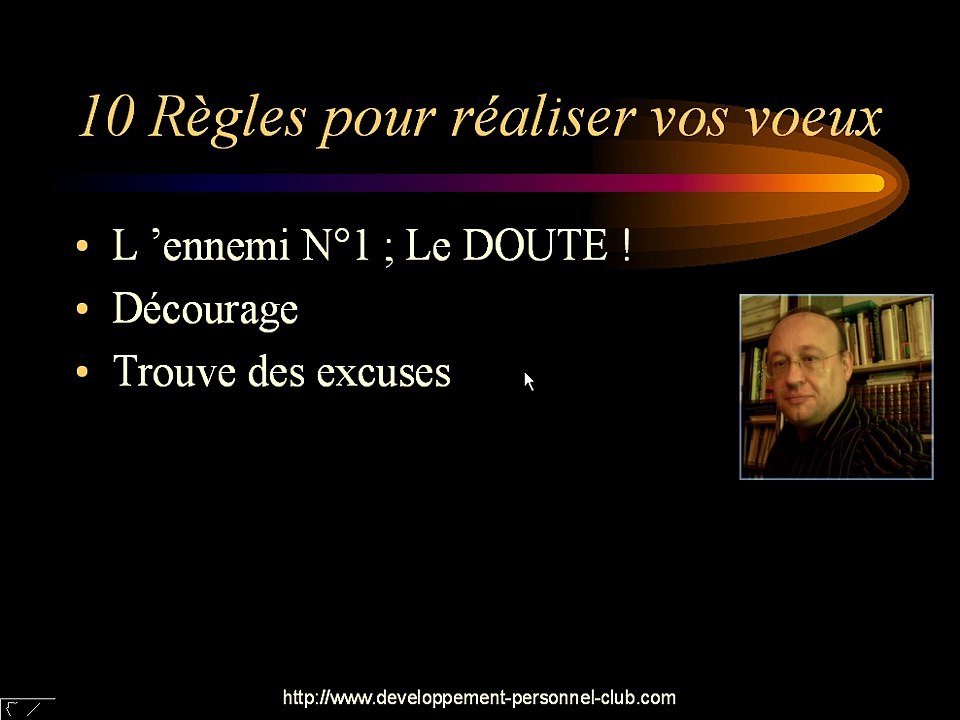 10 Règles pour réaliser vos voeux

• L ’ennemi N°1 ; Le DOUTE !
• Décourage
• Trouve des excuses

http://www.developpement-personnel-club.com